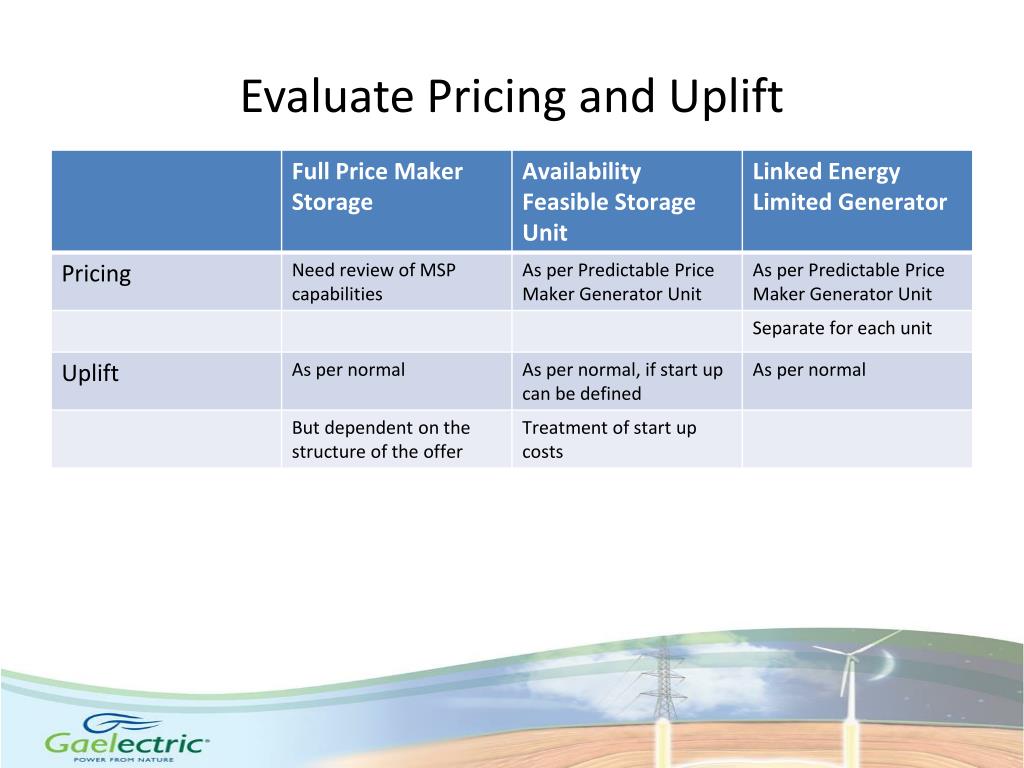 Evaluate Pricing and Uplift

| | Full Price Maker Storage | Availability Feasible Storage Unit | Linked Energy Limited Generator |
|---|---|---|---|
| Pricing | Need review of MSP capabilities | As per Predictable Price Maker Generator Unit | As per Predictable Price Maker Generator Unit |
| | | | Separate for each unit |
| Uplift | As per normal | As per normal, if start up can be defined | As per normal |
| | But dependent on the structure of the offer | Treatment of start up costs | |

Gaelectric
POWER FROM NATURE